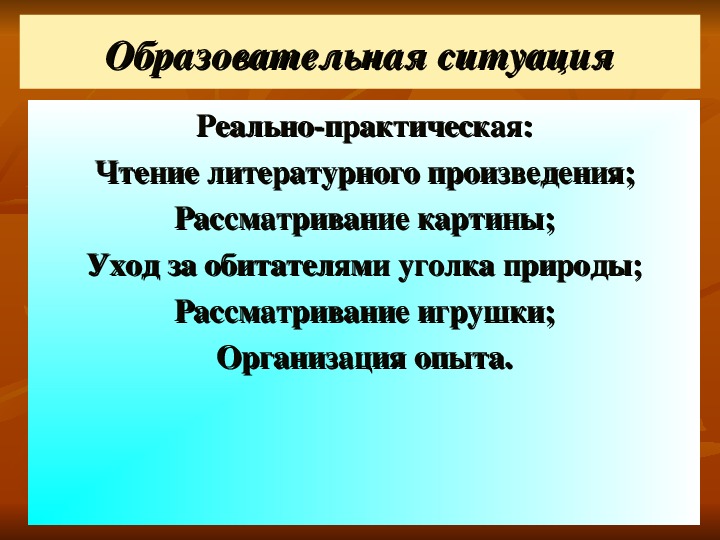 Образовательная ситуация

Реально-практическая:

Чтение литературного произведения;

Рассматривание картины;

Уход за обитателями уголка природы;

Рассматривание игрушки;

Организация опыта.